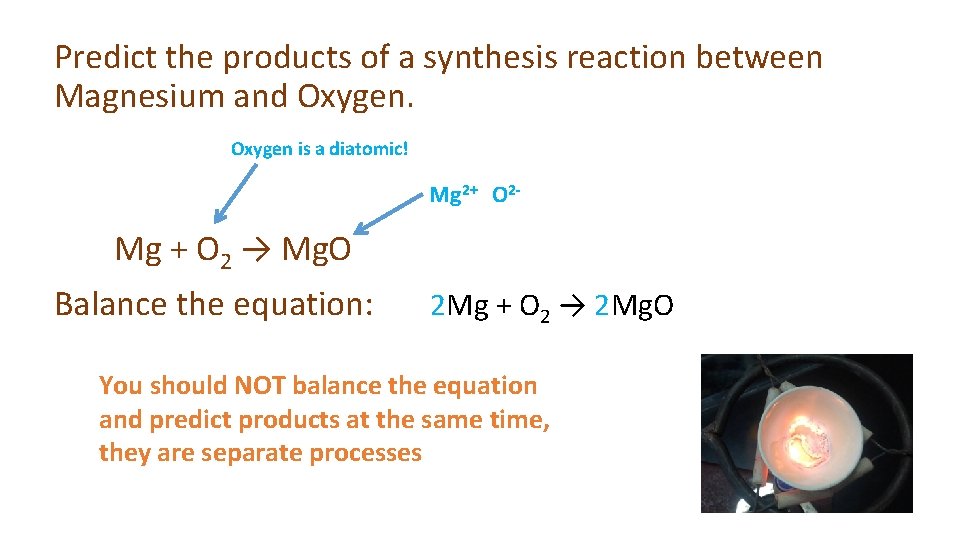 Predict the products of a synthesis reaction between Magnesium and Oxygen.

Oxygen is a diatomic!

$Mg^{2+}$ $O^{2-}$

$Mg + O_2 \rightarrow MgO$

Balance the equation: $2Mg + O_2 \rightarrow 2MgO$

You should NOT balance the equation and predict products at the same time, they are separate processes